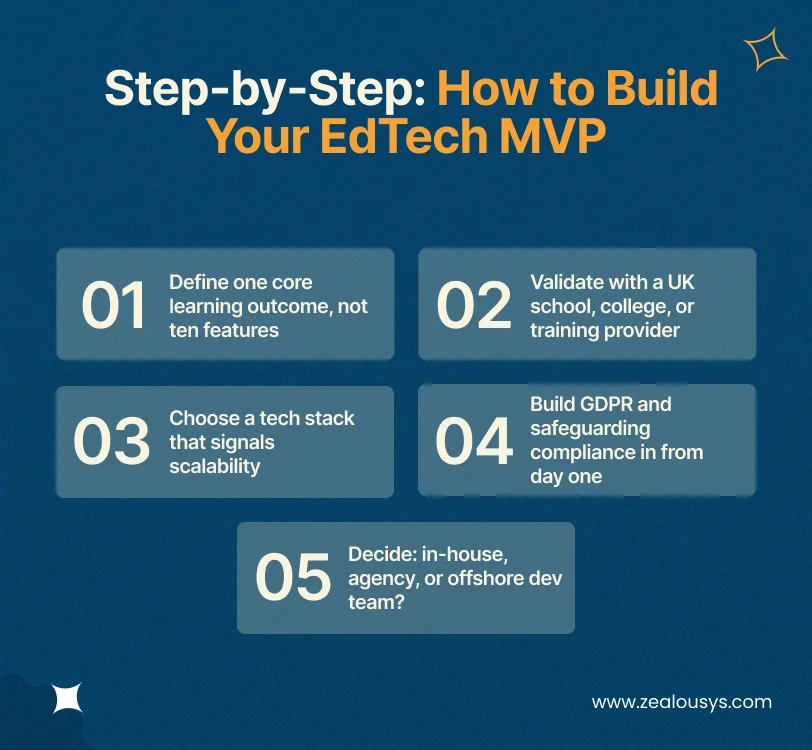 Step-by-Step: How to Build Your EdTech MVP

01 Define one core learning outcome, not ten features

02 Validate with a UK school, college, or training provider

03 Choose a tech stack that signals scalability

04 Build GDPR and safeguarding compliance in from day one

05 Decide: in-house, agency, or offshore dev team?

www.zealousys.com